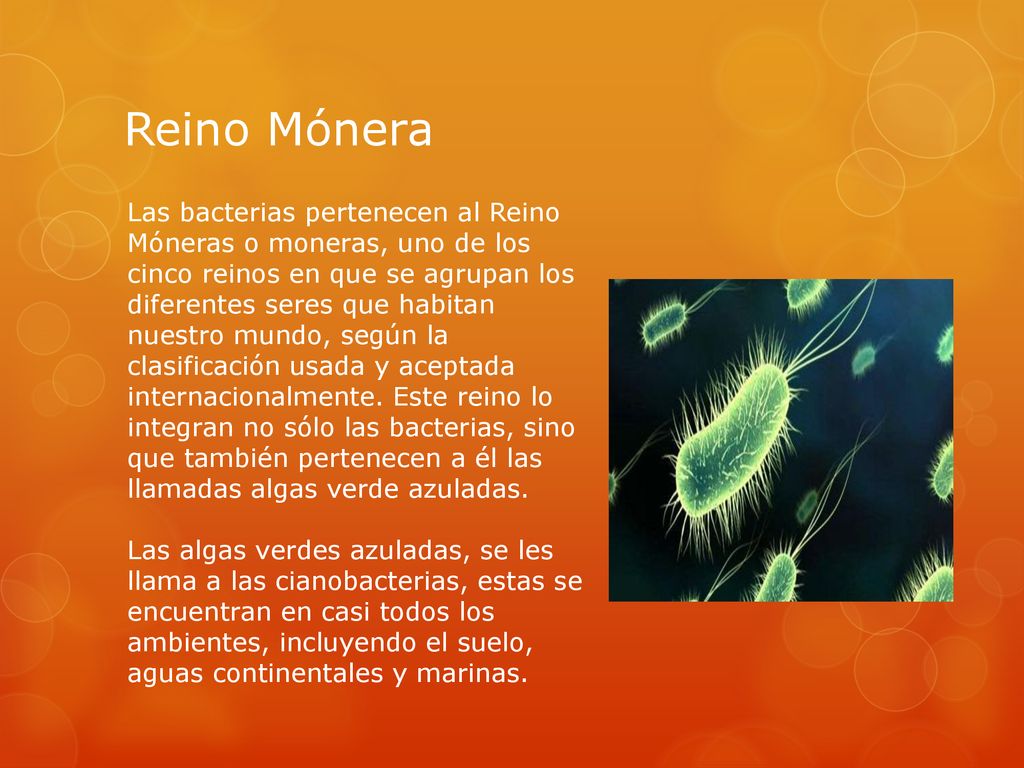 Reino Mónera

Las bacterias pertenecen al Reino Móneras o moneras, uno de los cinco reinos en que se agrupan los diferentes seres que habitan nuestro mundo, según la clasificación usada y aceptada internacionalmente. Este reino lo integran no sólo las bacterias, sino que también pertenecen a él las llamadas algas verde azuladas.

Las algas verdes azuladas, se les llama a las cianobacterias, estas se encuentran en casi todos los ambientes, incluyendo el suelo, aguas continentales y marinas.